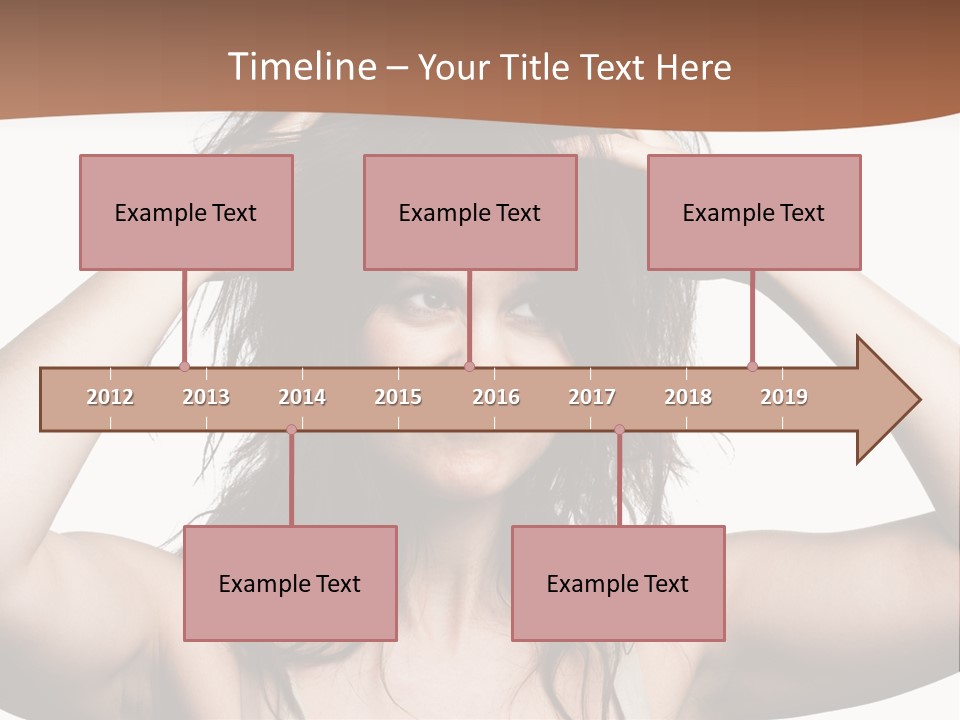 Timeline – Your Title Text Here

Example Text

Example Text

Example Text

2012 2013 2014 2015 2016 2017 2018 2019

Example Text

Example Text